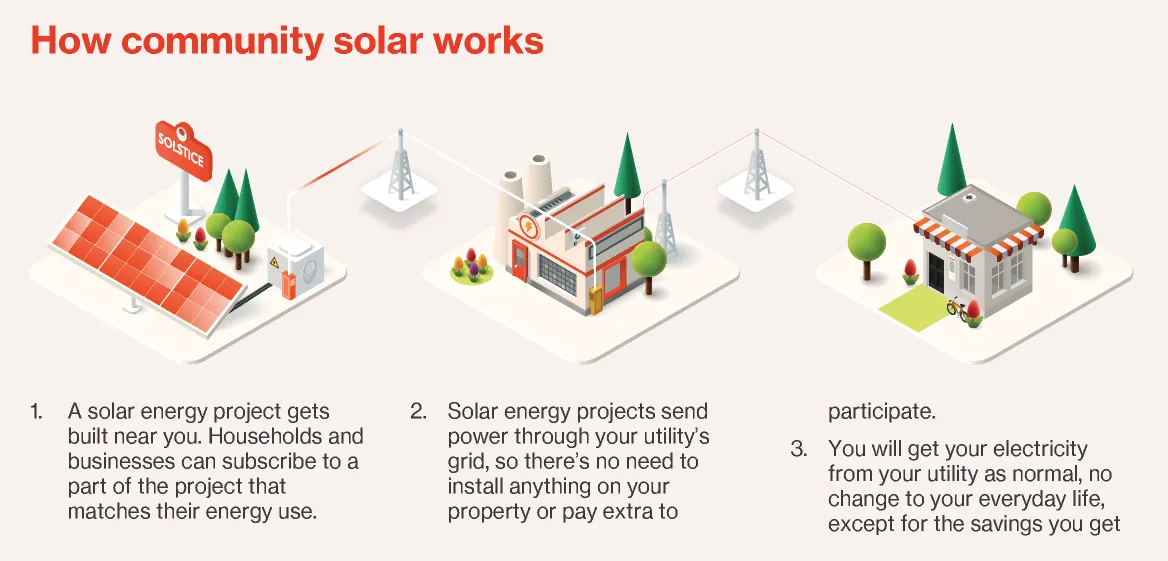 How community solar works

SOLSTICE

1. A solar energy project gets built near you. Households and businesses can subscribe to a part of the project that matches their energy use.

2. Solar energy projects send power through your utility's grid, so there's no need to install anything on your property or pay extra to participate.

3. You will get your electricity from your utility as normal, no change to your everyday life, except for the savings you get